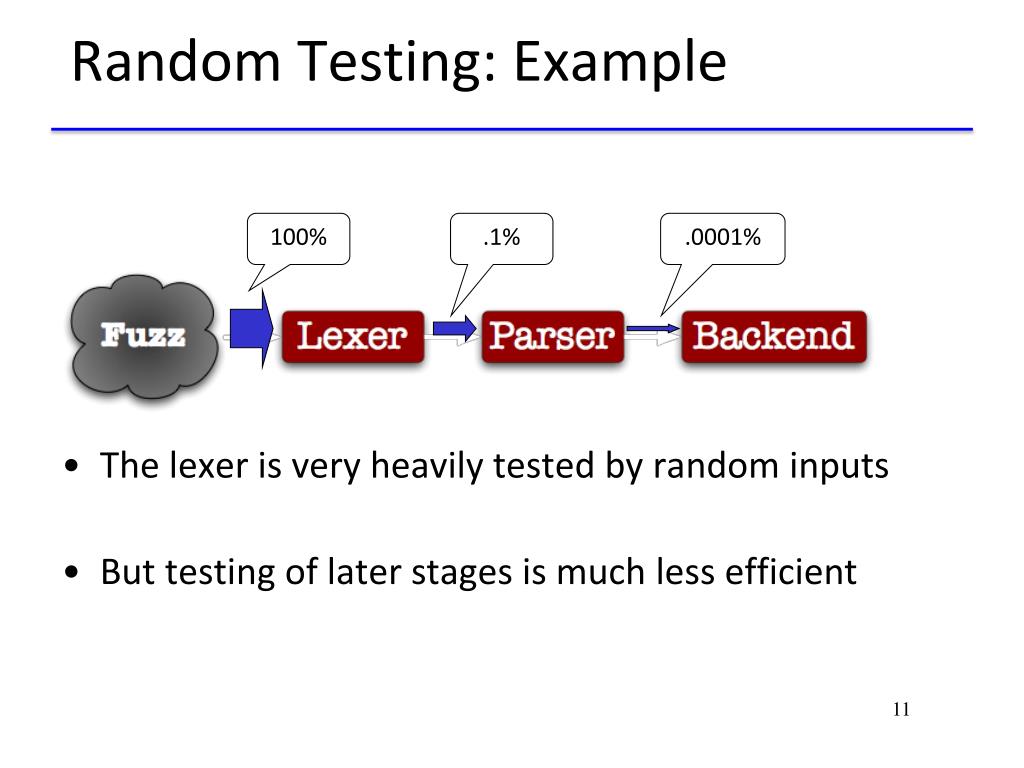 Random Testing: Example

100%

.1%

.0001%

Fuzz

Lexer

Parser

Backend

• The lexer is very heavily tested by random inputs

• But testing of later stages is much less efficient

11